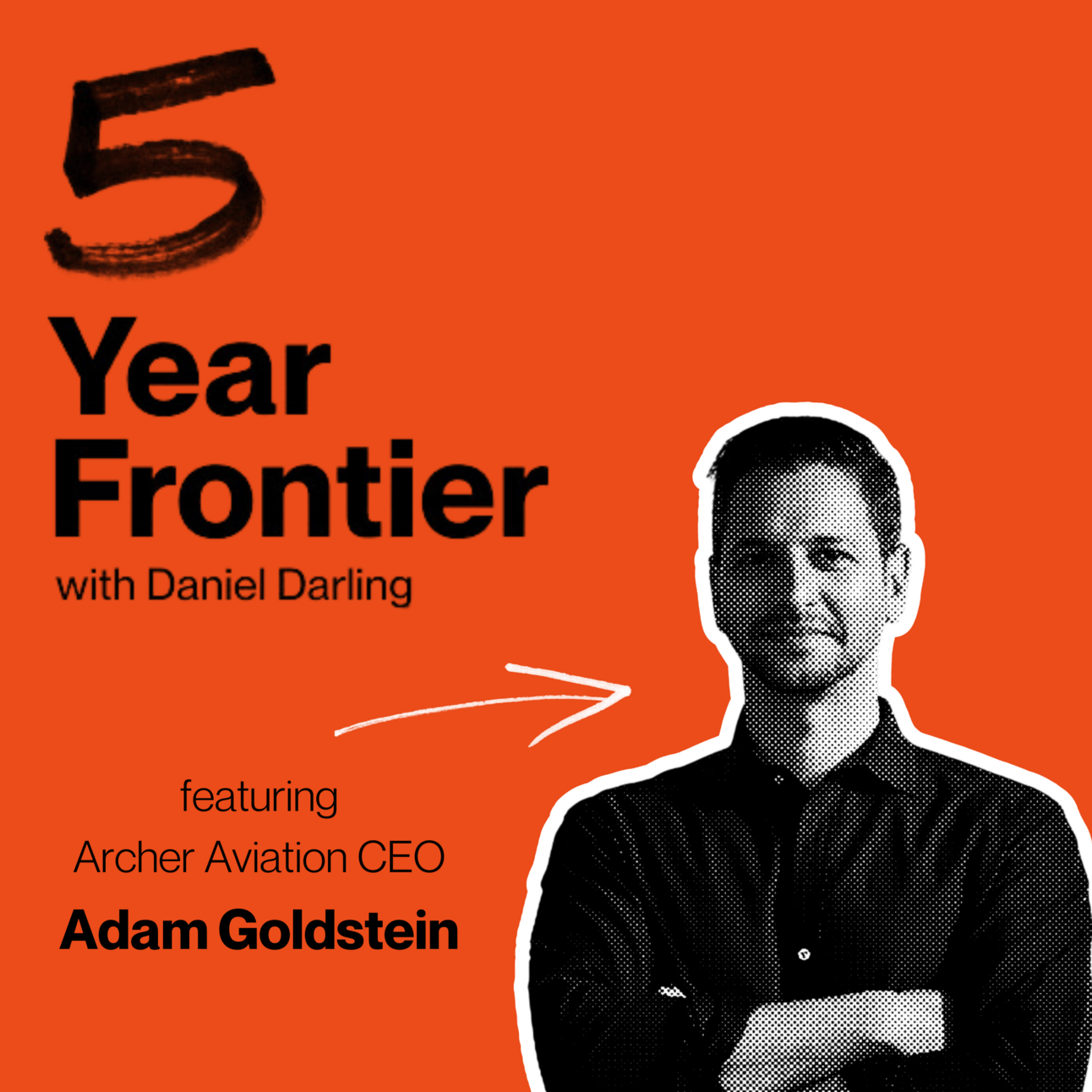 5
Year
Frontier
with Daniel Darling

featuring
Archer Aviation CEO
Adam Goldstein